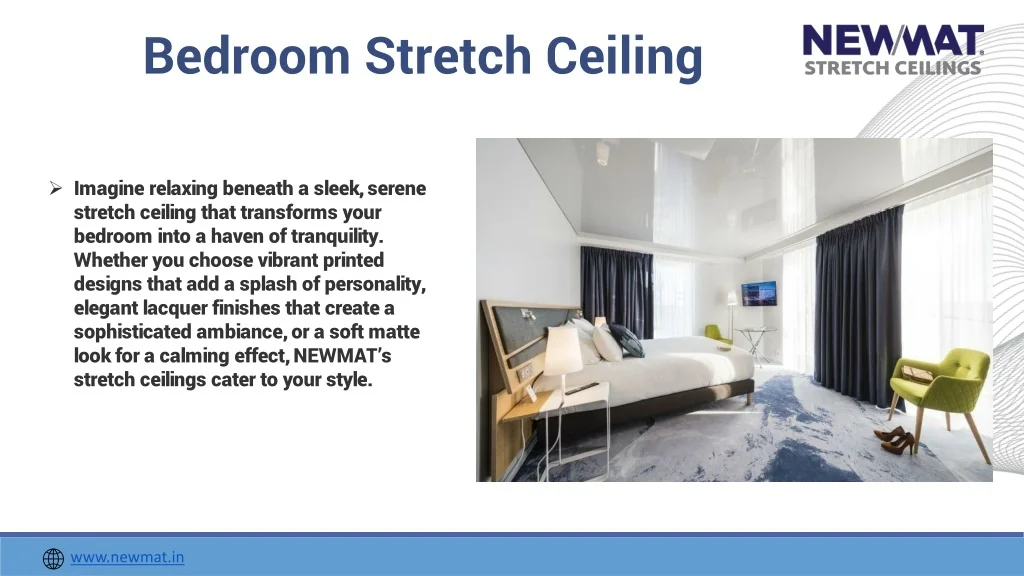 Bedroom Stretch Ceiling

NEWMAT
STRETCH CEILINGS

➢ Imagine relaxing beneath a sleek, serene stretch ceiling that transforms your bedroom into a haven of tranquility. Whether you choose vibrant printed designs that add a splash of personality, elegant lacquer finishes that create a sophisticated ambiance, or a soft matte look for a calming effect, NEWMAT's stretch ceilings cater to your style.

www.newmat.in